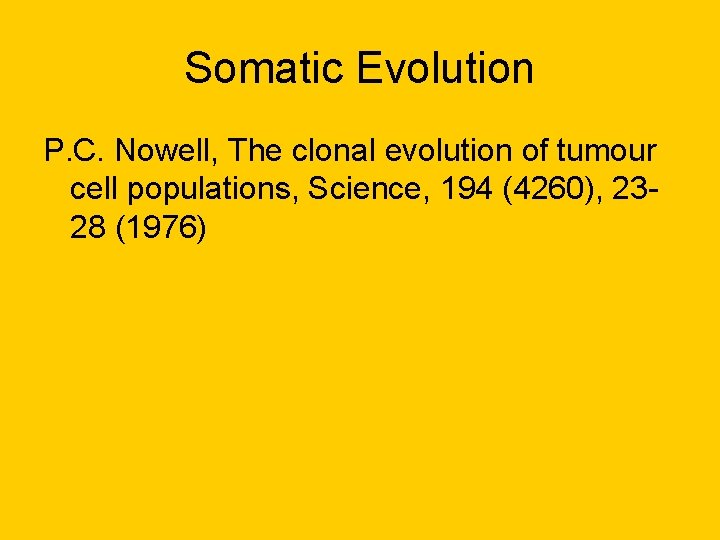 Somatic Evolution

P.C. Nowell, The clonal evolution of tumour cell populations, Science, 194 (4260), 23-28 (1976)